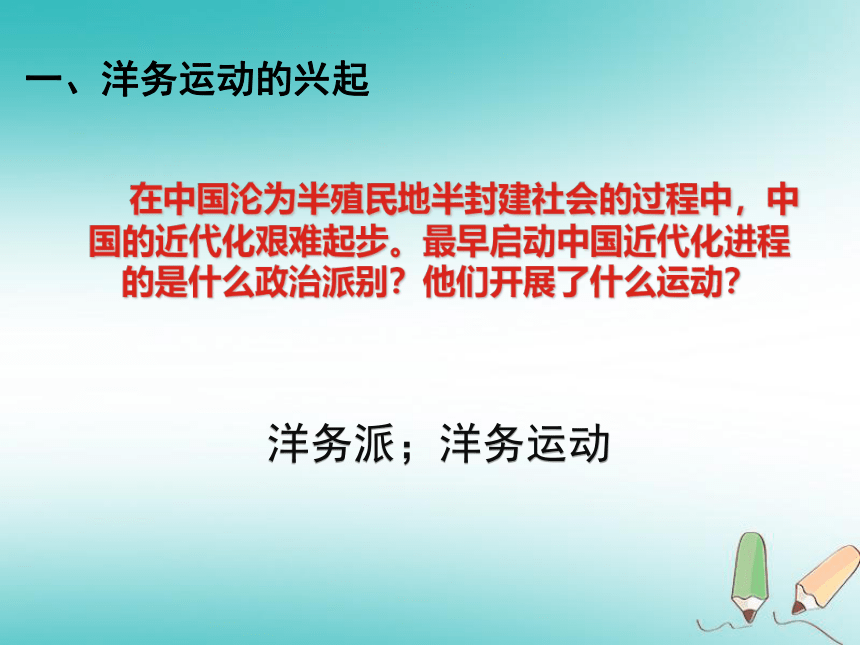 一、洋务运动的兴起

在中国沦为半殖民地半封建社会的过程中，中国的近代化艰难起步。最早启动中国近代化进程的是什么政治派别？他们开展了什么运动？

洋务派；洋务运动